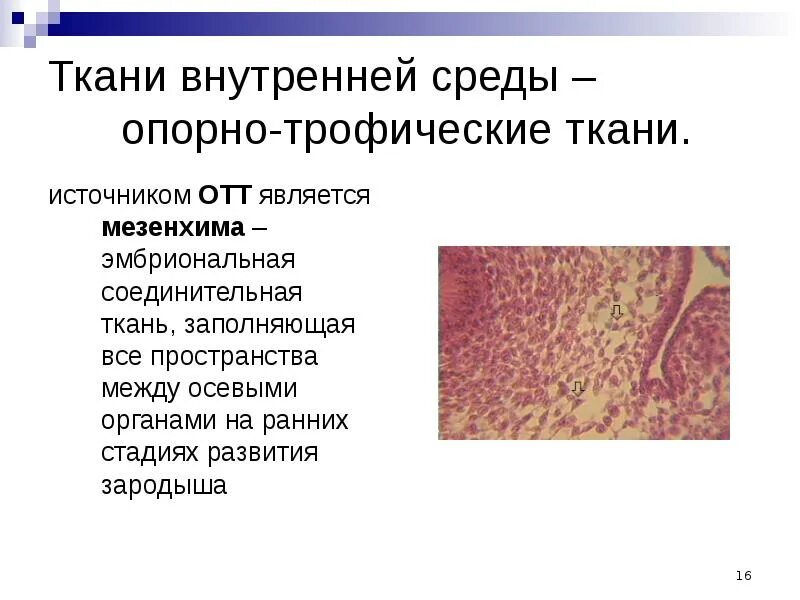 Ткани внутренней среды – опорно-трофические ткани.

источником ОТТ является мезенхима – эмбриональная соединительная ткань, заполняющая все пространства между осевыми органами на ранних стадиях развития зародыша

16